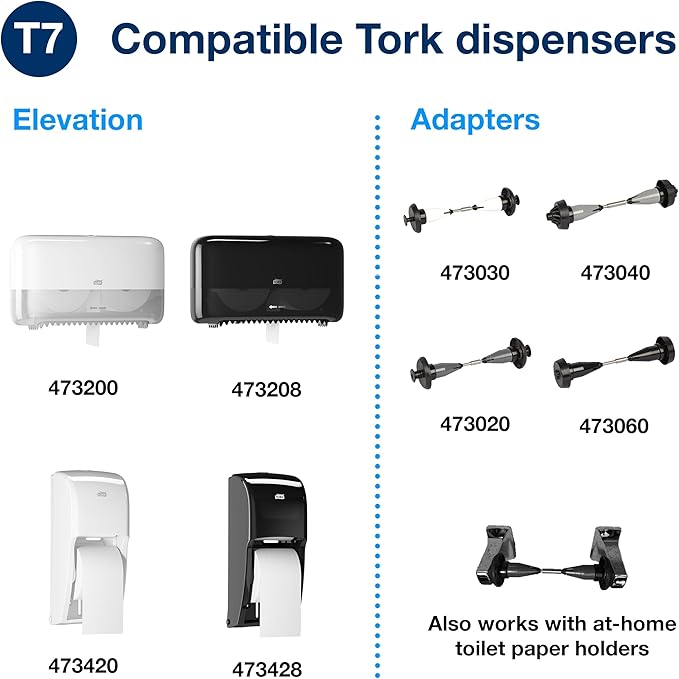 T7 Compatible Tork dispensers

Elevation

473200

473208

473420

473428

Adapters

473030

473040

473020

473060

Also works with at-home toilet paper holders